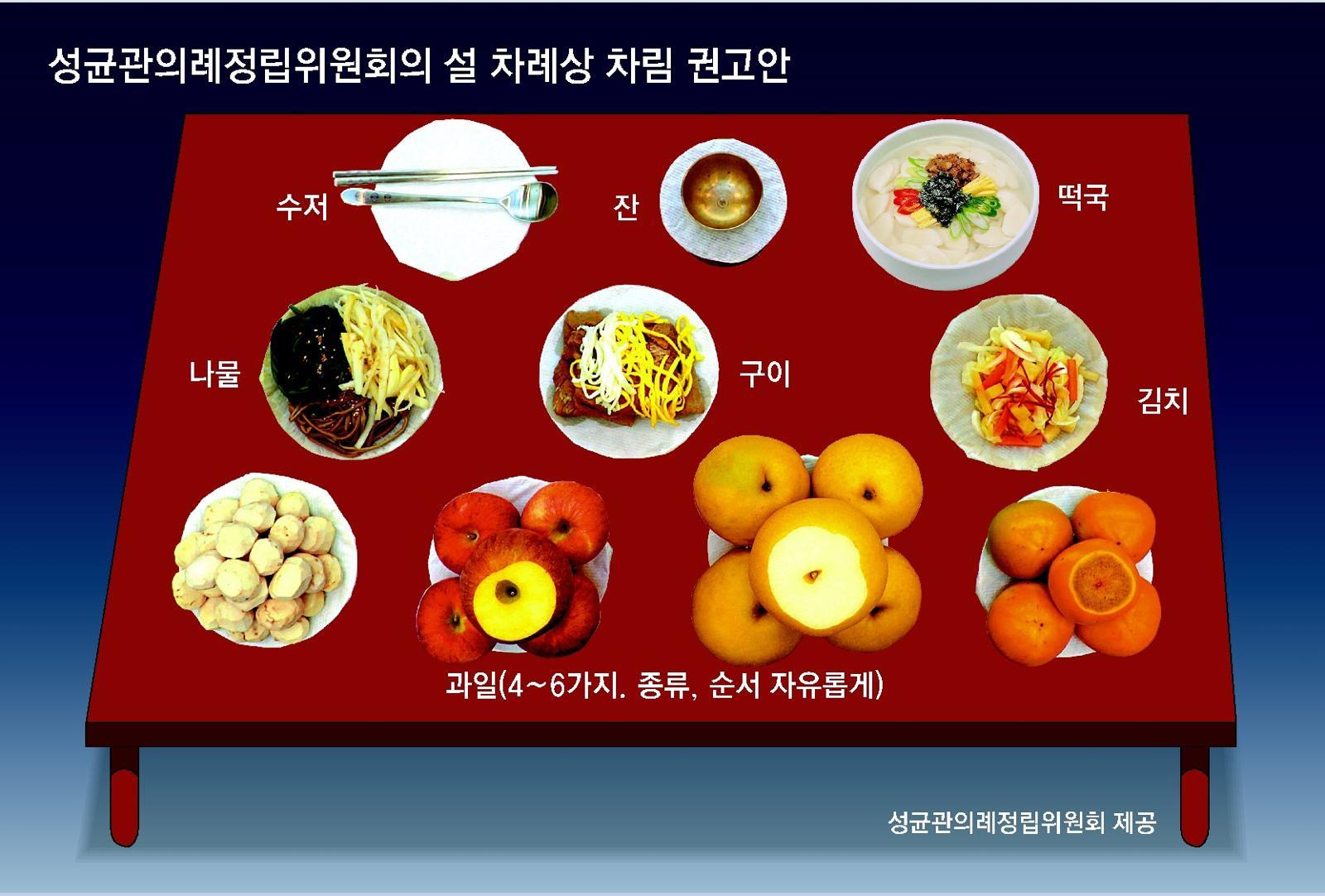 성균관의례정립위원회의 설 차례상 차림 권고안

수저

잔

떡국

나물

구이

김치

과일(4~6가지. 종류, 순서 자유롭게)

성균관의례정립위원회 제공